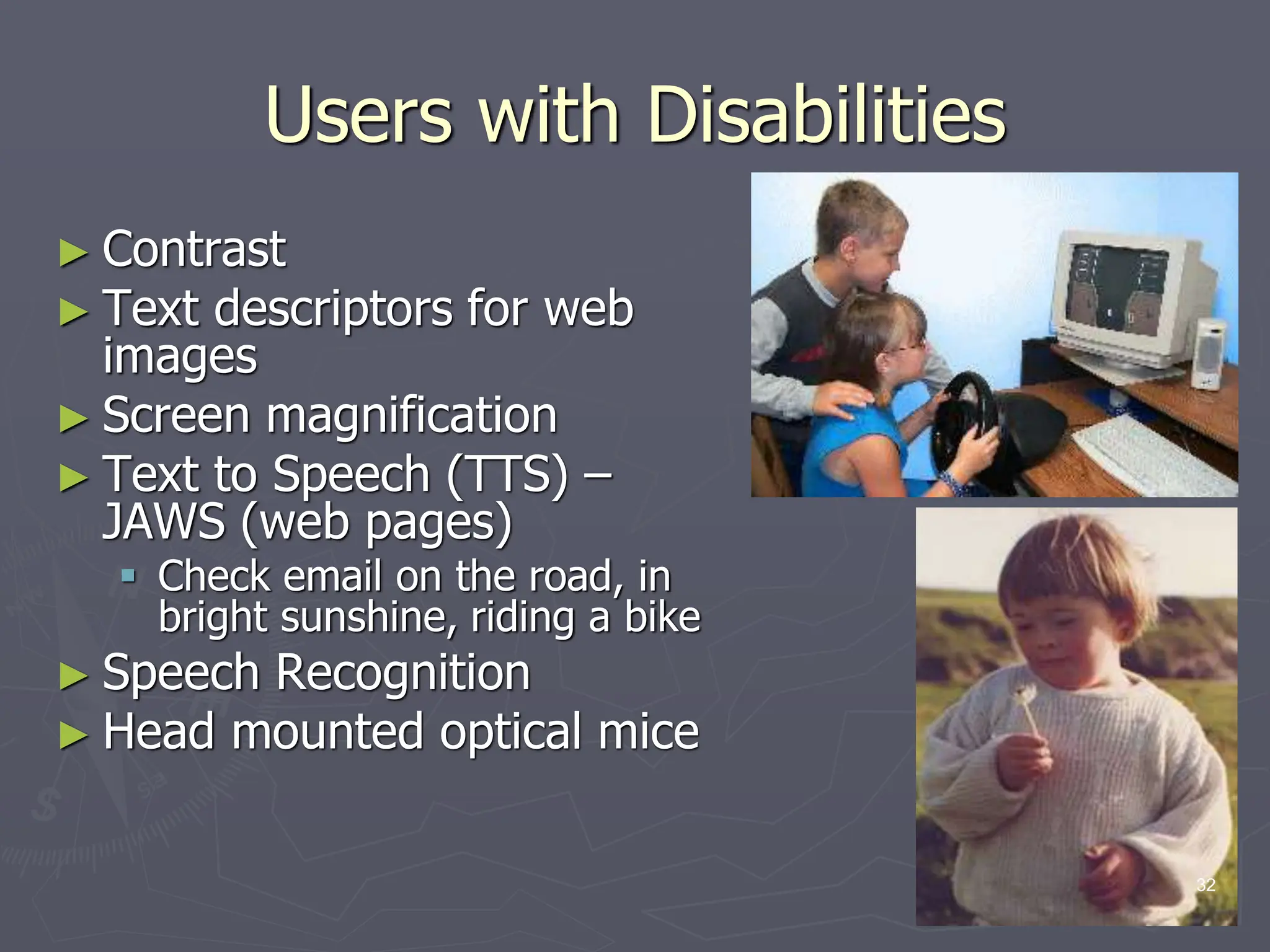 Users with Disabilities

► Contrast
► Text descriptors for web images
► Screen magnification
► Text to Speech (TTS) – JAWS (web pages)
▪ Check email on the road, in bright sunshine, riding a bike
► Speech Recognition
► Head mounted optical mice

32